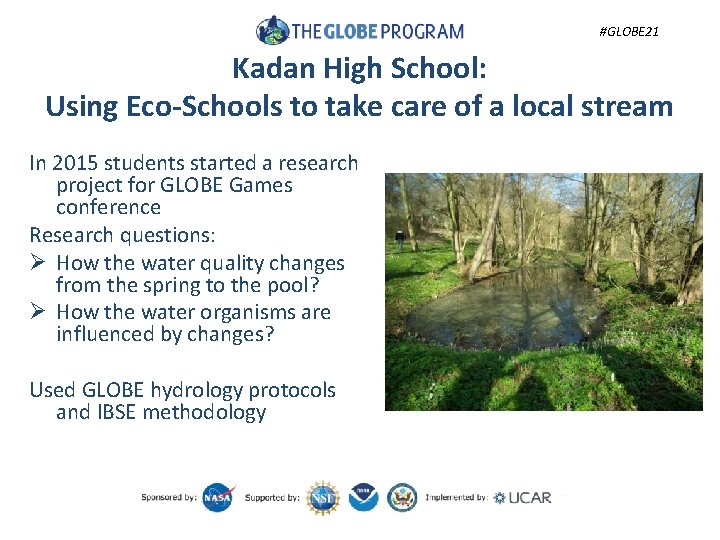 THE GLOBE PROGRAM

#GLOBE21

Kadan High School:
Using Eco-Schools to take care of a local stream

In 2015 students started a research project for GLOBE Games conference

Research questions:

➢ How the water quality changes from the spring to the pool?

➢ How the water organisms are influenced by changes?

Used GLOBE hydrology protocols and IBSE methodology

Sponsored by: NASA Supported by: NSF NOAA Implemented by: UCAR